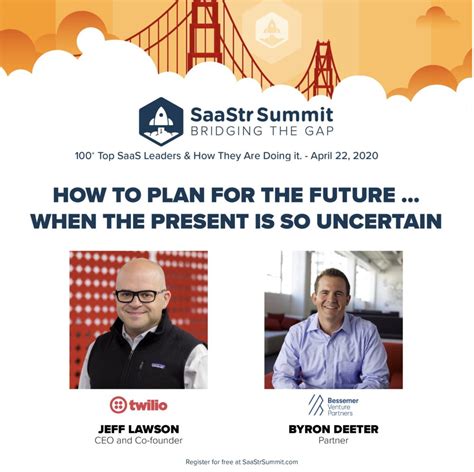 SaaStr Summit
BRIDGING THE GAP

100⁺ Top SaaS Leaders & How They Are Doing it. - April 22, 2020

HOW TO PLAN FOR THE FUTURE ...
WHEN THE PRESENT IS SO UNCERTAIN

twilio

JEFF LAWSON
CEO and Co-founder

Bessemer Venture Partners

BYRON DEETER
Partner

Register for free at SaaStrSummit.com